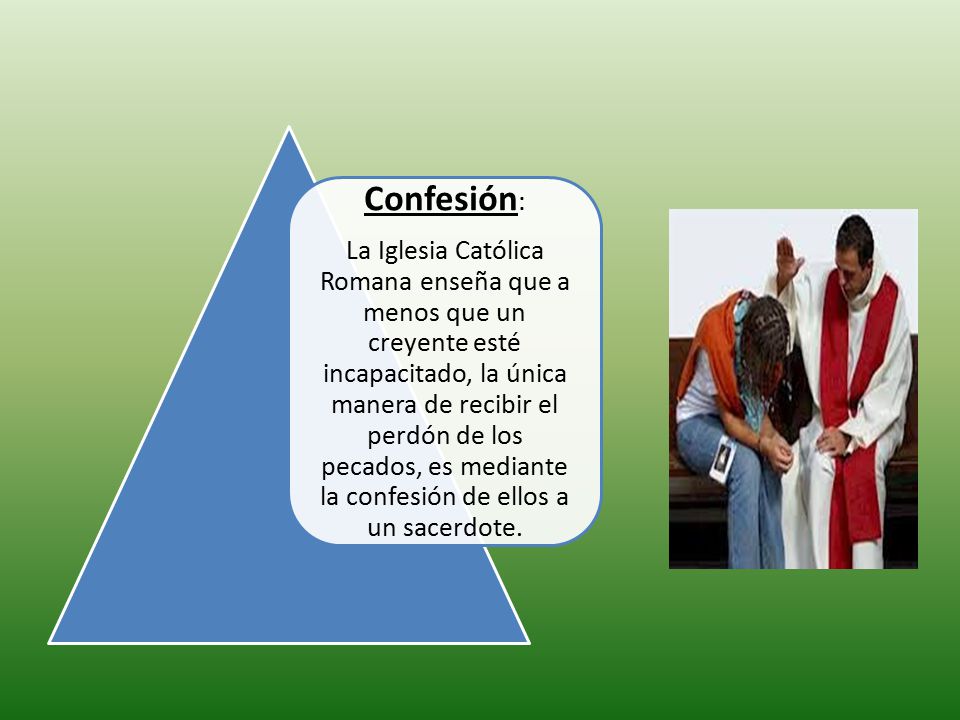 Confesión:

La Iglesia Católica Romana enseña que a menos que un creyente esté incapacitado, la única manera de recibir el perdón de los pecados, es mediante la confesión de ellos a un sacerdote.